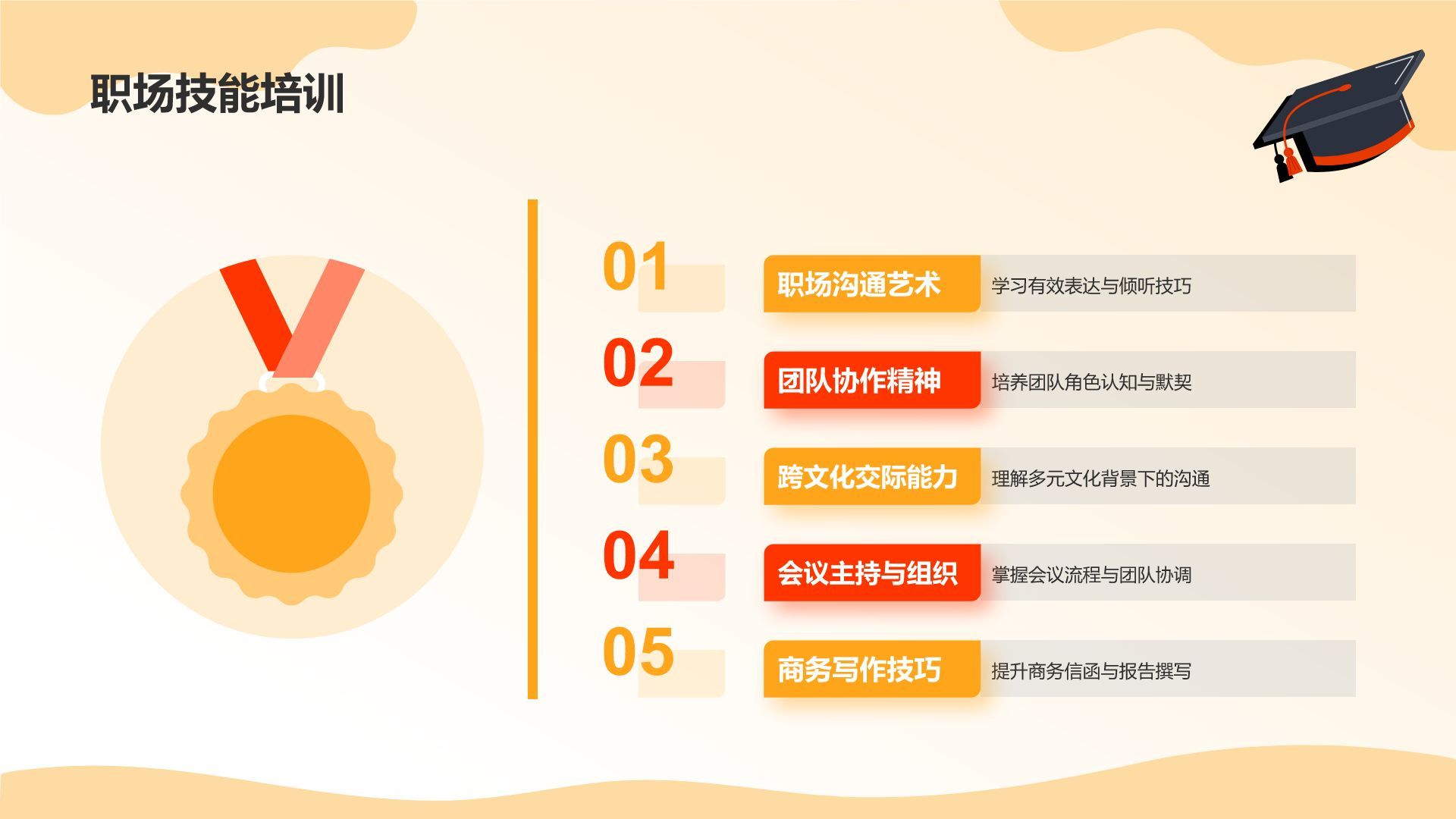 职场技能培训

01
职场沟通艺术
学习有效表达与倾听技巧

02
团队协作精神
培养团队角色认知与默契

03
跨文化交际能力
理解多元文化背景下的沟通

04
会议主持与组织
掌握会议流程与团队协调

05
商务写作技巧
提升商务信函与报告撰写